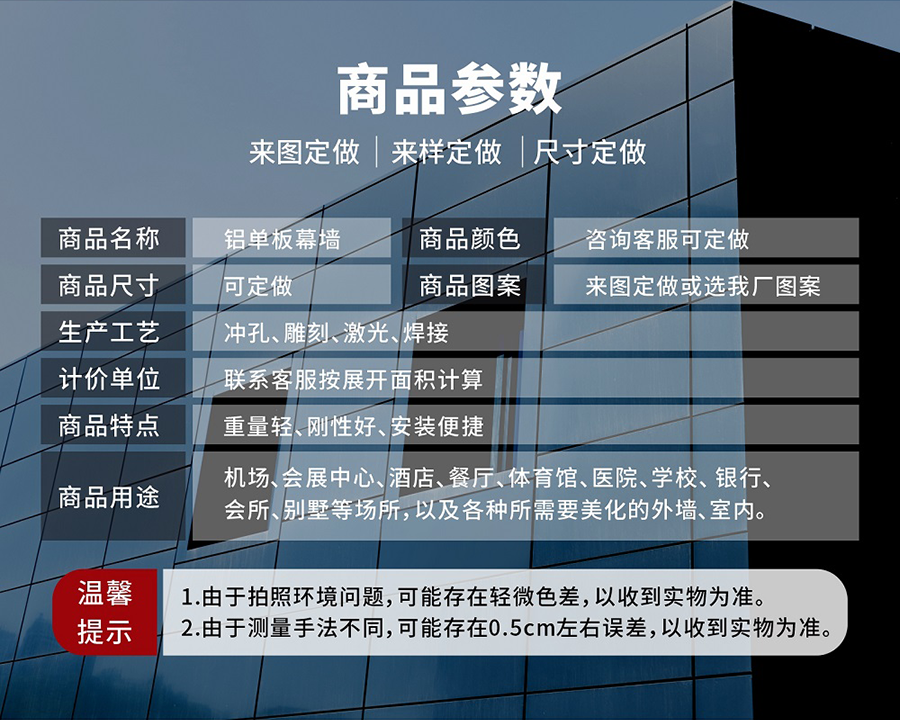 商品参数

来图定做 | 来样定做 | 尺寸定做

| 商品名称 | 铝单板幕墙 | 商品颜色 | 咨询客服可定做 |
|---|---|---|---|
| 商品尺寸 | 可定做 | 商品图案 | 来图定做或选我厂图案 |
| 生产工艺 | 冲孔、雕刻、激光、焊接 | | |
| 计价单位 | 联系客服按展开面积计算 | | |
| 商品特点 | 重量轻、刚性好、安装便捷 | | |
| 商品用途 | 机场、会展中心、酒店、餐厅、体育馆、医院、学校、银行、会所、别墅等场所，以及各种所需要美化的外墙、室内。 | | |

温馨提示

1.由于拍照环境问题，可能存在轻微色差，以收到实物为准。
2.由于测量手法不同，可能存在0.5cm左右误差，以收到实物为准。